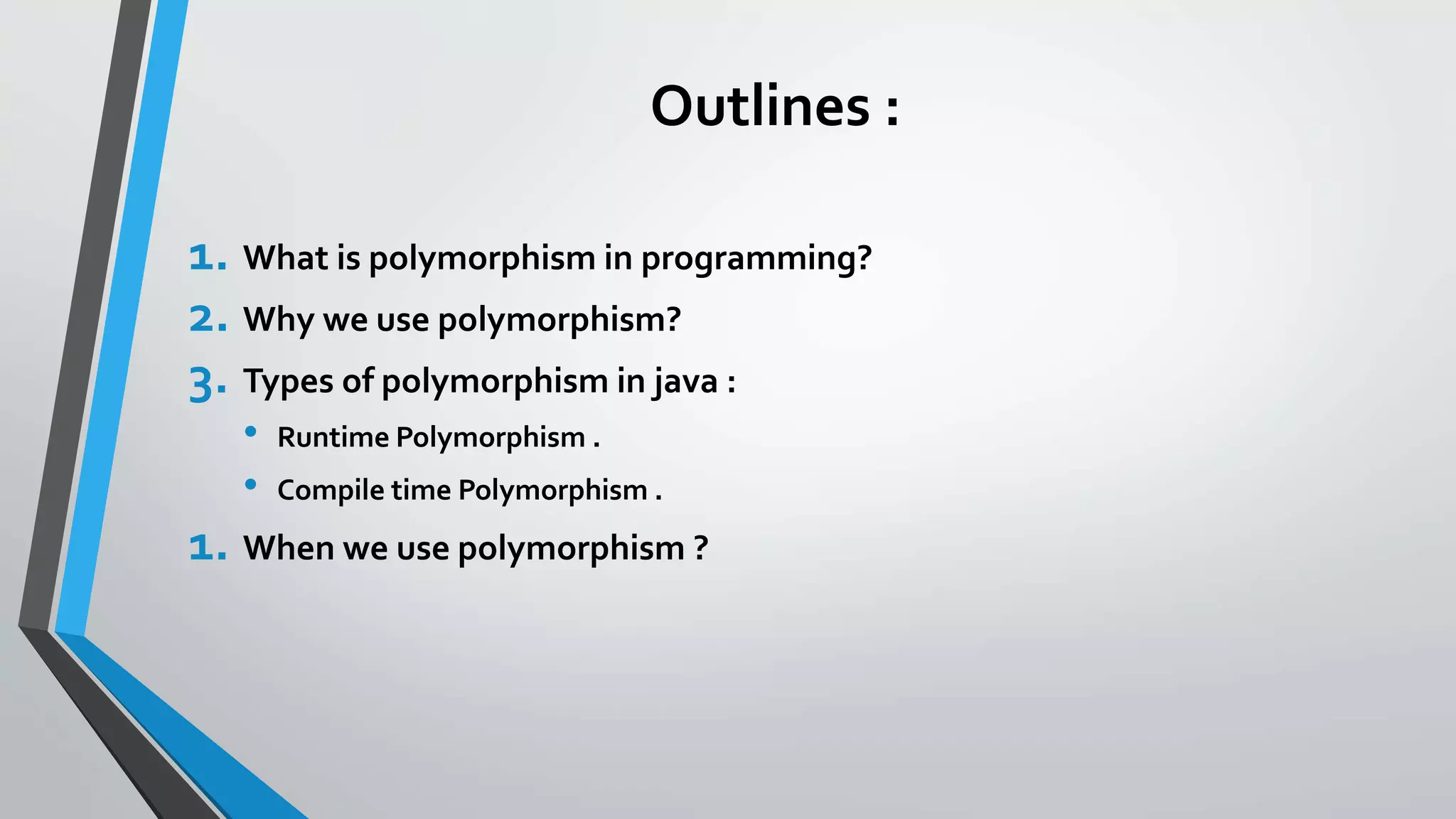 Outlines :

1. What is polymorphism in programming?
2. Why we use polymorphism?
3. Types of polymorphism in java :
   • Runtime Polymorphism .
   • Compile time Polymorphism .
1. When we use polymorphism ?